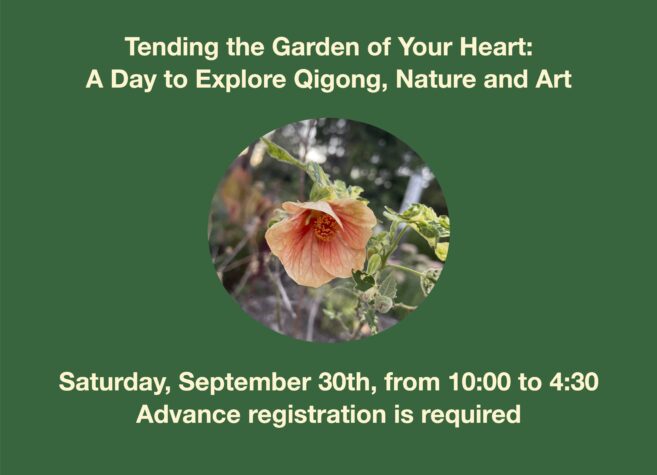 Tending the Garden of Your Heart:
A Day to Explore Qigong, Nature and Art

Saturday, September 30th, from 10:00 to 4:30
Advance registration is required